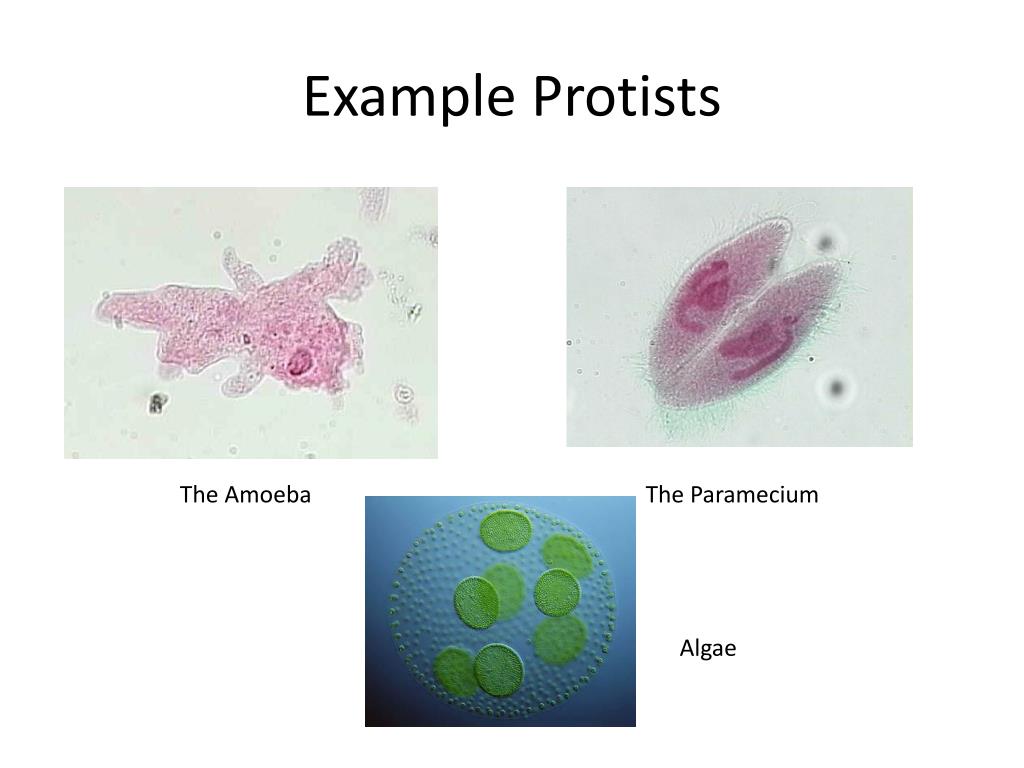 Example Protists

The Amoeba

The Paramecium

Algae